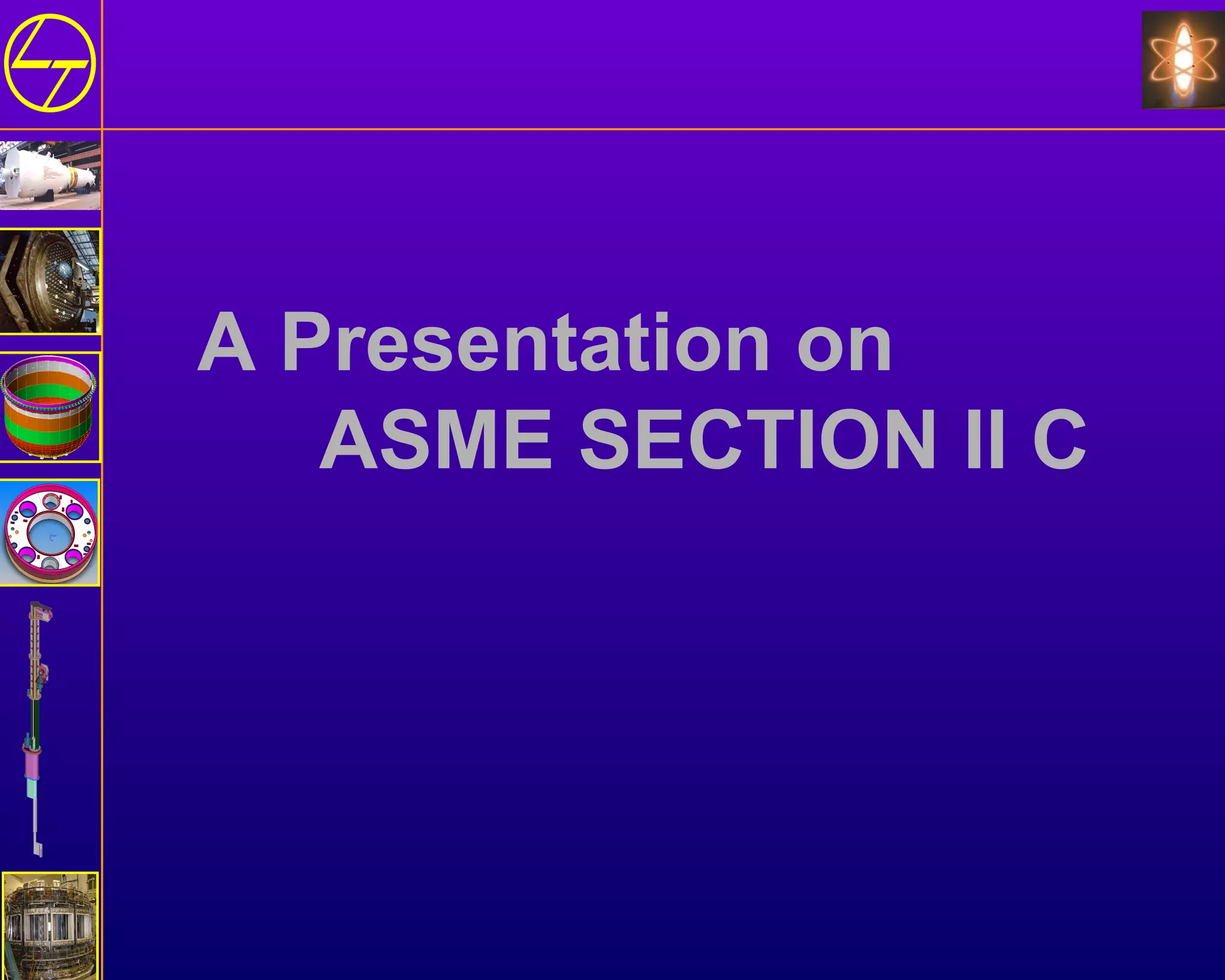 A Presentation on
ASME SECTION II C